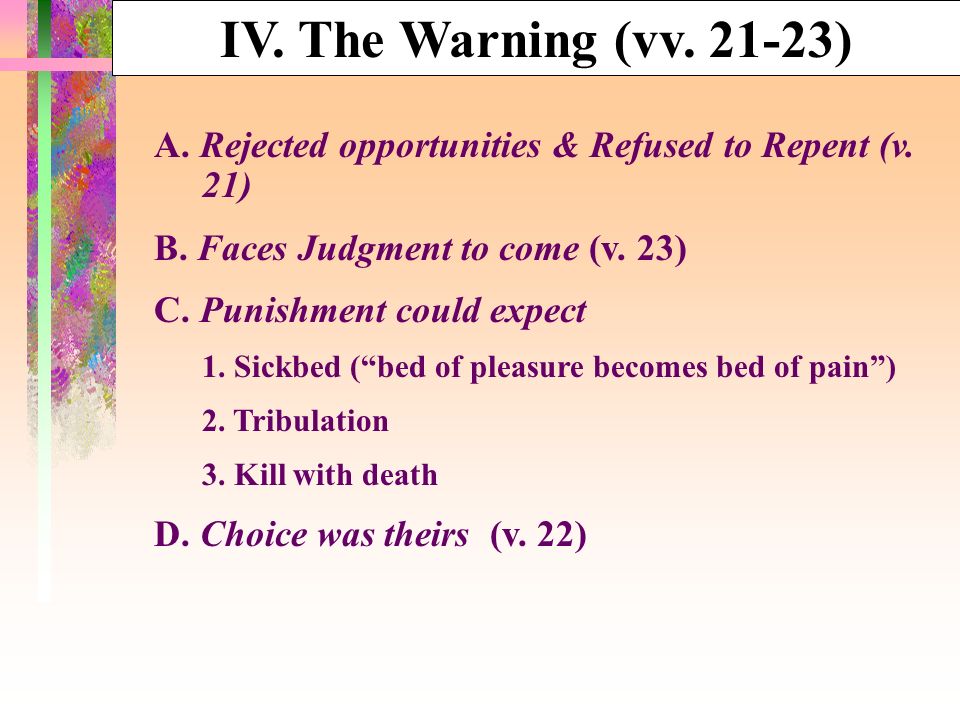 IV. The Warning (vv. 21-23)

A. Rejected opportunities & Refused to Repent (v. 21)

B. Faces Judgment to come (v. 23)

C. Punishment could expect

1. Sickbed (“bed of pleasure becomes bed of pain”)

2. Tribulation

3. Kill with death

D. Choice was theirs (v. 22)